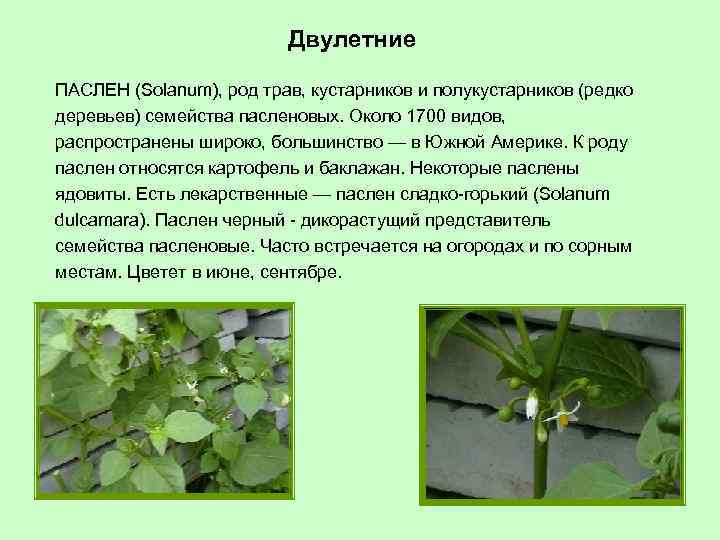 Двулетние

ПАСЛЕН (Solanum), род трав, кустарников и полукустарников (редко деревьев) семейства пасленовых. Около 1700 видов, распространены широко, большинство — в Южной Америке. К роду паслен относятся картофель и баклажан. Некоторые паслены ядовиты. Есть лекарственные — паслен сладко-горький (Solanum dulcamara). Паслен черный - дикорастущий представитель семейства пасленовые. Часто встречается на огородах и по сорным местам. Цветет в июне, сентябре.